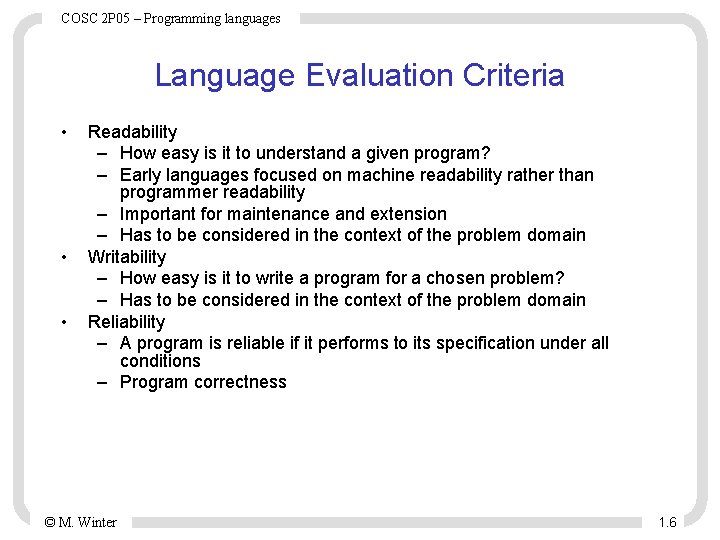 COSC 2P05 – Programming languages

Language Evaluation Criteria

• Readability
– How easy is it to understand a given program?
– Early languages focused on machine readability rather than programmer readability
– Important for maintenance and extension
– Has to be considered in the context of the problem domain
• Writability
– How easy is it to write a program for a chosen problem?
– Has to be considered in the context of the problem domain
• Reliability
– A program is reliable if it performs to its specification under all conditions
– Program correctness

© M. Winter

1.6